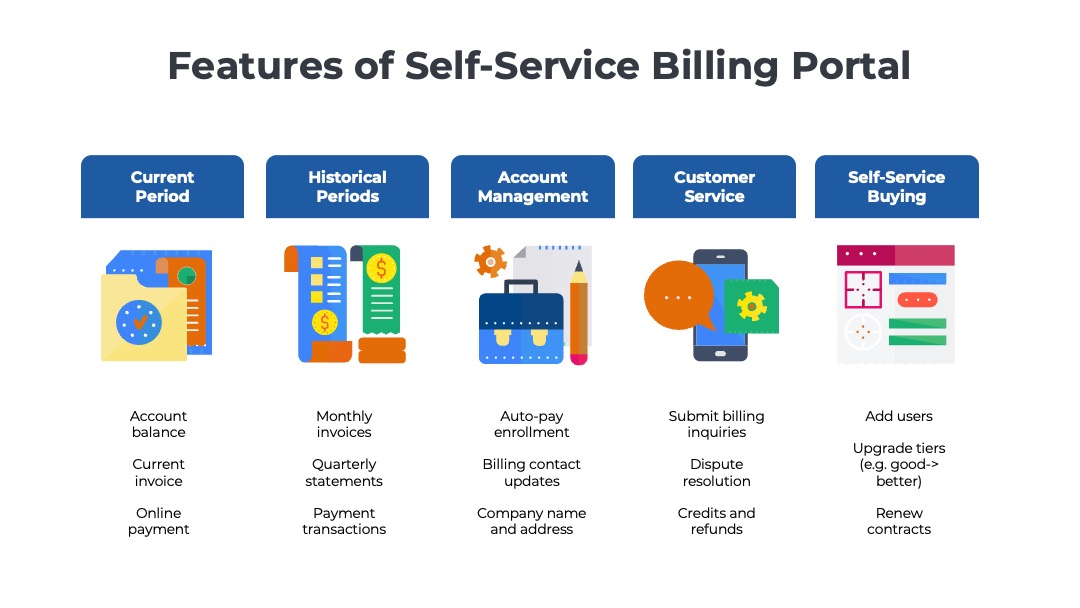 Features of Self-Service Billing Portal

Current Period

Account balance

Current invoice

Online payment

Historical Periods

Monthly invoices

Quarterly statements

Payment transactions

Account Management

Auto-pay enrollment

Billing contact updates

Company name and address

Customer Service

Submit billing inquiries

Dispute resolution

Credits and refunds

Self-Service Buying

Add users

Upgrade tiers (e.g. good-> better)

Renew contracts